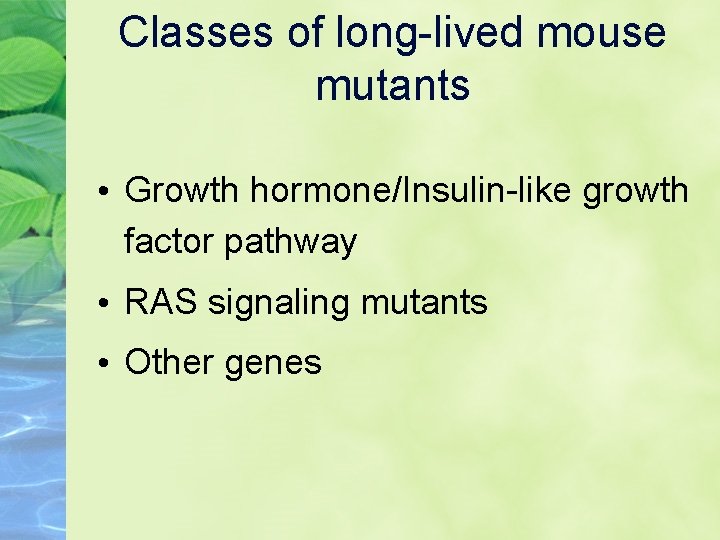 Classes of long-lived mouse mutants

• Growth hormone/Insulin-like growth factor pathway
• RAS signaling mutants
• Other genes